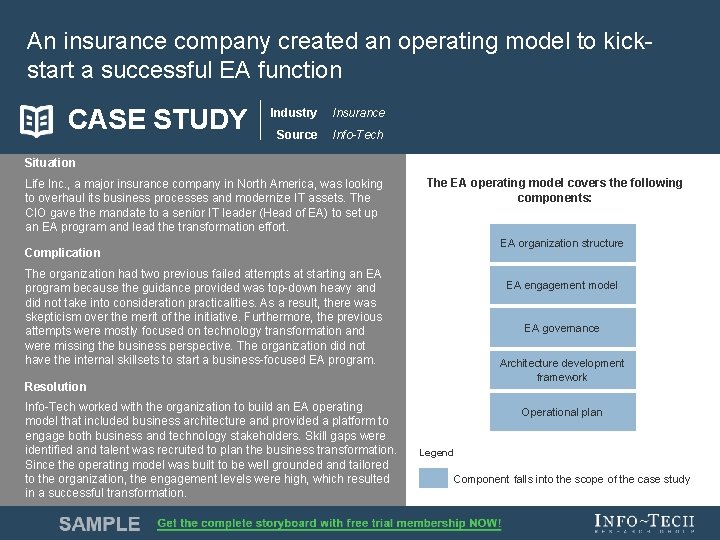 An insurance company created an operating model to kick-start a successful EA function

CASE STUDY

Industry Insurance
Source Info-Tech

Situation

Life Inc., a major insurance company in North America, was looking to overhaul its business processes and modernize IT assets. The CIO gave the mandate to a senior IT leader (Head of EA) to set up an EA program and lead the transformation effort.

Complication

The organization had two previous failed attempts at starting an EA program because the guidance provided was top-down heavy and did not take into consideration practicalities. As a result, there was skepticism over the merit of the initiative. Furthermore, the previous attempts were mostly focused on technology transformation and were missing the business perspective. The organization did not have the internal skillsets to start a business-focused EA program.

Resolution

Info-Tech worked with the organization to build an EA operating model that included business architecture and provided a platform to engage both business and technology stakeholders. Skill gaps were identified and talent was recruited to plan the business transformation. Since the operating model was built to be well grounded and tailored to the organization, the engagement levels were high, which resulted in a successful transformation.

The EA operating model covers the following components:

EA organization structure

EA engagement model

EA governance

Architecture development framework

Operational plan

Legend

Component falls into the scope of the case study

SAMPLE Get the complete storyboard with free trial membership NOW!

INFO~TECH RESEARCH GROUP